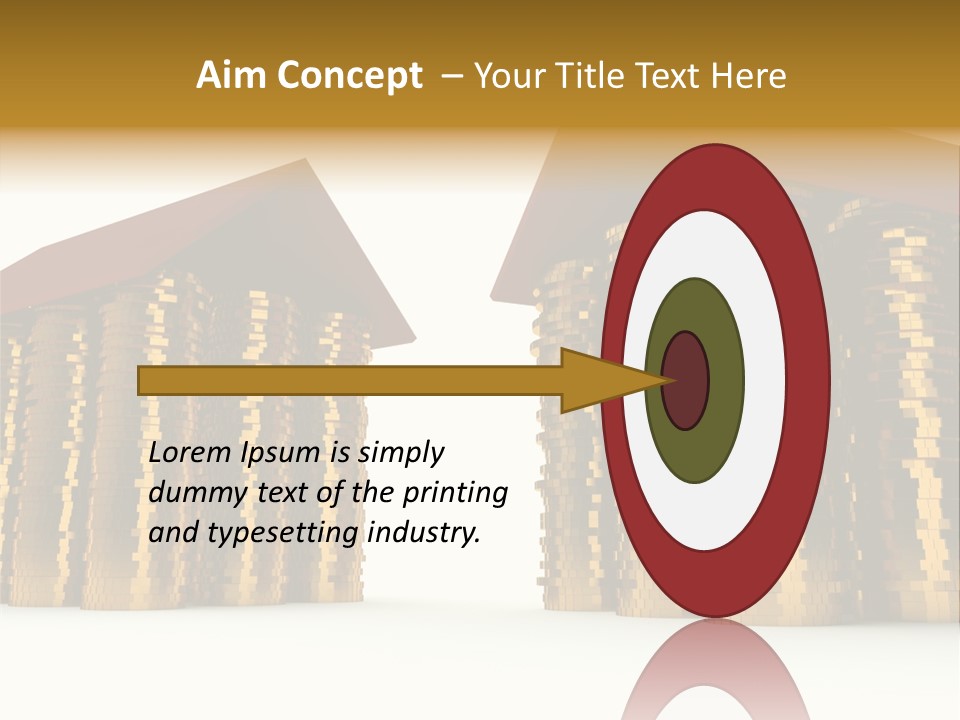 Aim Concept – Your Title Text Here

Lorem Ipsum is simply dummy text of the printing and typesetting industry.